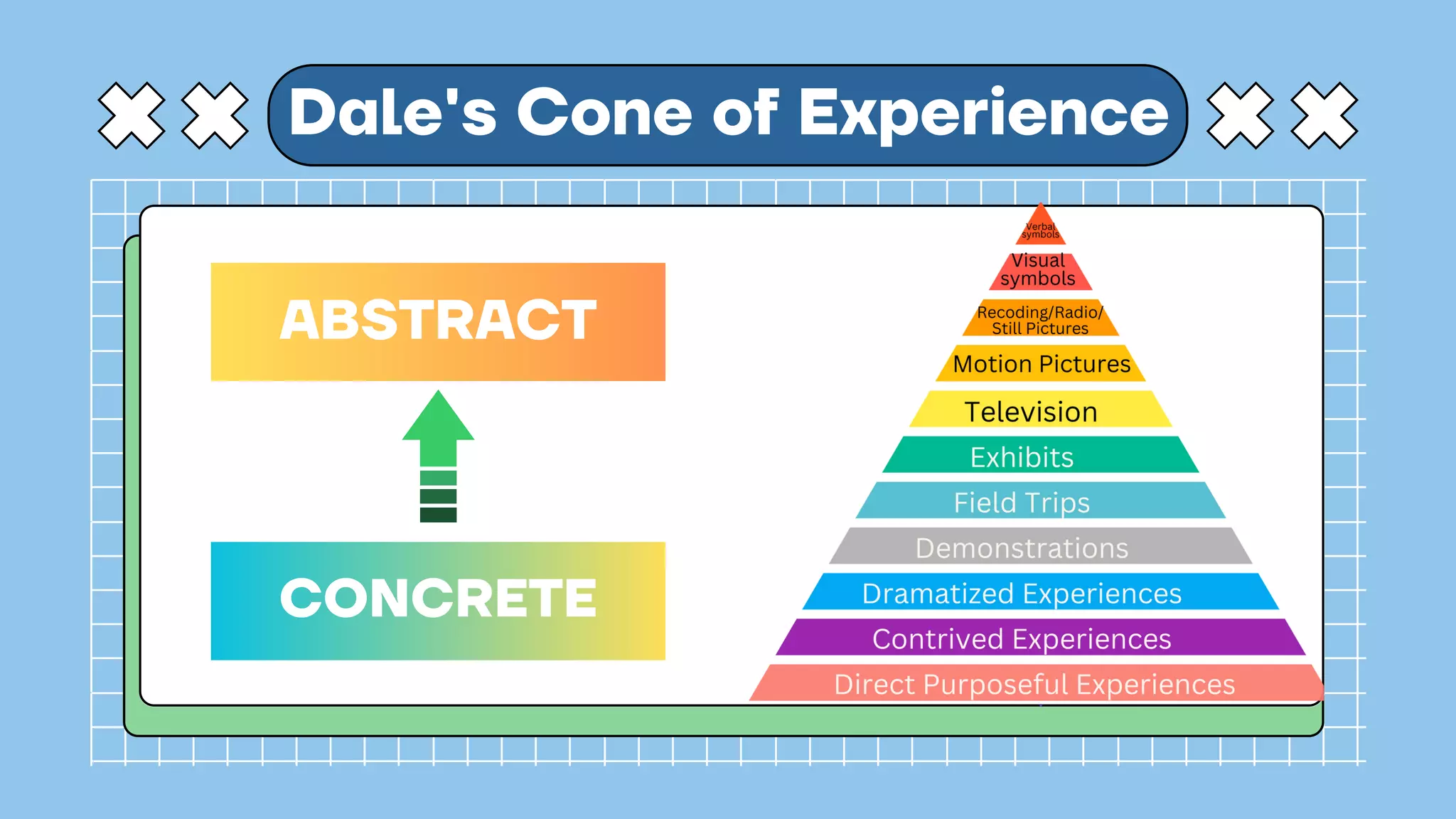 Dale's Cone of Experience

ABSTRACT

CONCRETE

Verbal symbols

Visual symbols

Recoding/Radio/ Still Pictures

Motion Pictures

Television

Exhibits

Field Trips

Demonstrations

Dramatized Experiences

Contrived Experiences

Direct Purposeful Experiences